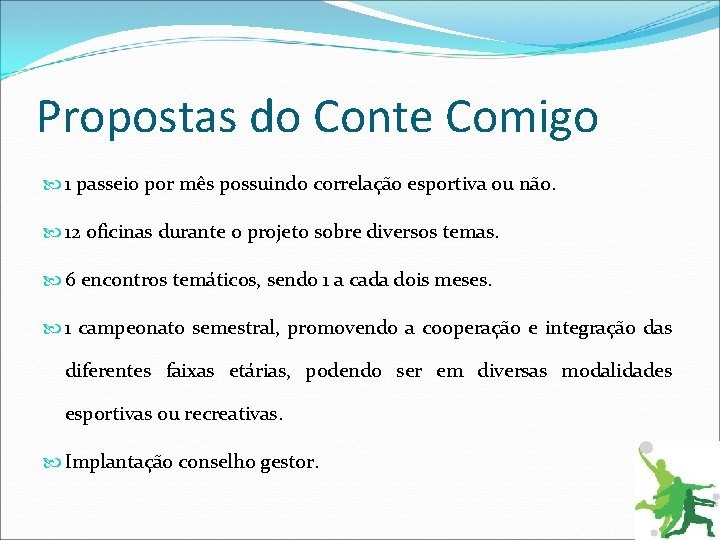 Propostas do Conte Comigo

1 passeio por mês possuindo correlação esportiva ou não.

12 oficinas durante o projeto sobre diversos temas.

6 encontros temáticos, sendo 1 a cada dois meses.

1 campeonato semestral, promovendo a cooperação e integração das diferentes faixas etárias, podendo ser em diversas modalidades esportivas ou recreativas.

Implantação conselho gestor.